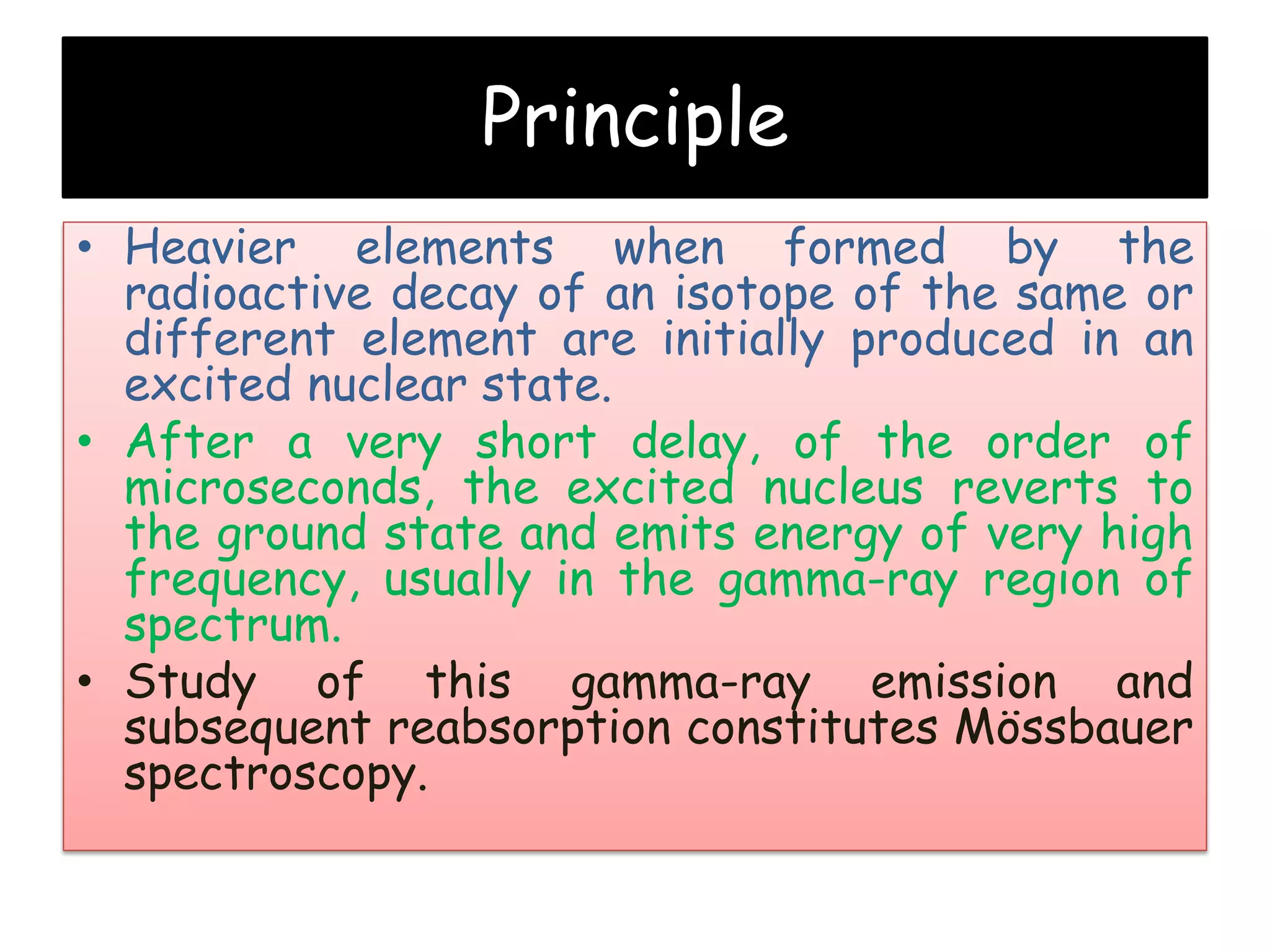 Principle

• Heavier elements when formed by the radioactive decay of an isotope of the same or different element are initially produced in an excited nuclear state.

• After a very short delay, of the order of microseconds, the excited nucleus reverts to the ground state and emits energy of very high frequency, usually in the gamma-ray region of spectrum.

• Study of this gamma-ray emission and subsequent reabsorption constitutes Mössbauer spectroscopy.